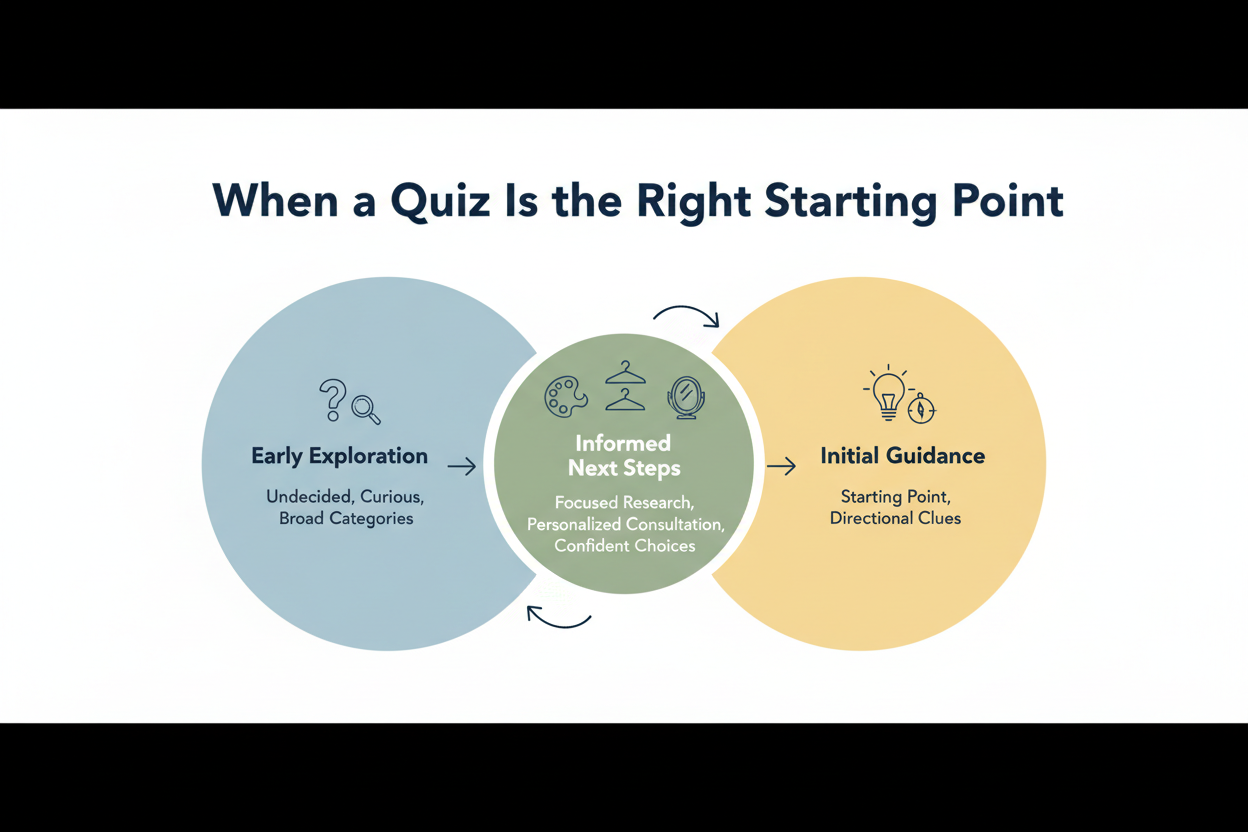 When a Quiz Is the Right Starting Point

Early Exploration

Undecided, Curious, Broad Categories

Informed Next Steps

Focused Research, Personalized Consultation, Confident Choices

Initial Guidance

Starting Point, Directional Clues